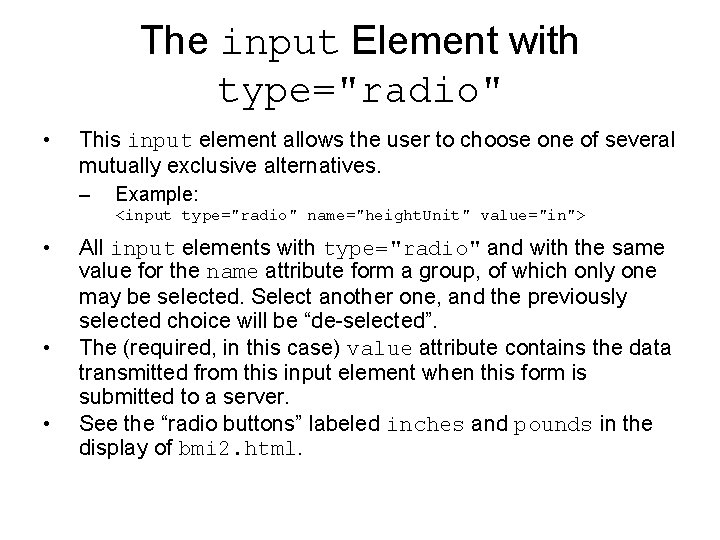 The input Element with type="radio"

• This input element allows the user to choose one of several mutually exclusive alternatives.
– Example:
<input type="radio" name="heightUnit" value="in">

• All input elements with type="radio" and with the same value for the name attribute form a group, of which only one may be selected. Select another one, and the previously selected choice will be “de-selected”.

• The (required, in this case) value attribute contains the data transmitted from this input element when this form is submitted to a server.

• See the “radio buttons” labeled inches and pounds in the display of bmi2.html.